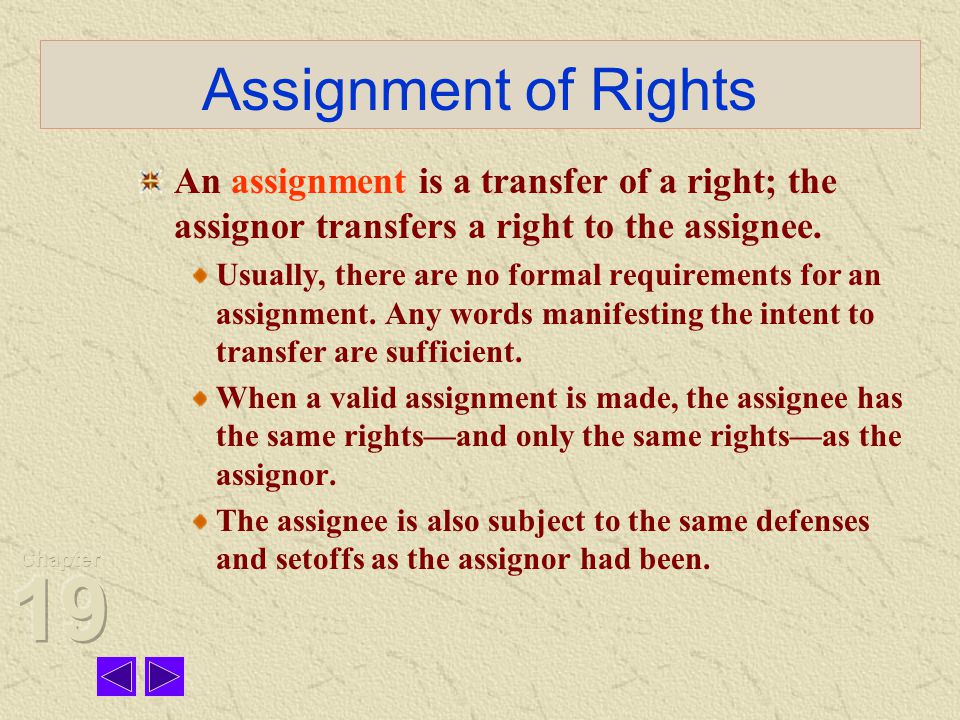 Assignment of Rights

An assignment is a transfer of a right; the assignor transfers a right to the assignee.

Usually, there are no formal requirements for an assignment. Any words manifesting the intent to transfer are sufficient.

When a valid assignment is made, the assignee has the same rights—and only the same rights—as the assignor.

The assignee is also subject to the same defenses and setoffs as the assignor had been.

Chapter
19